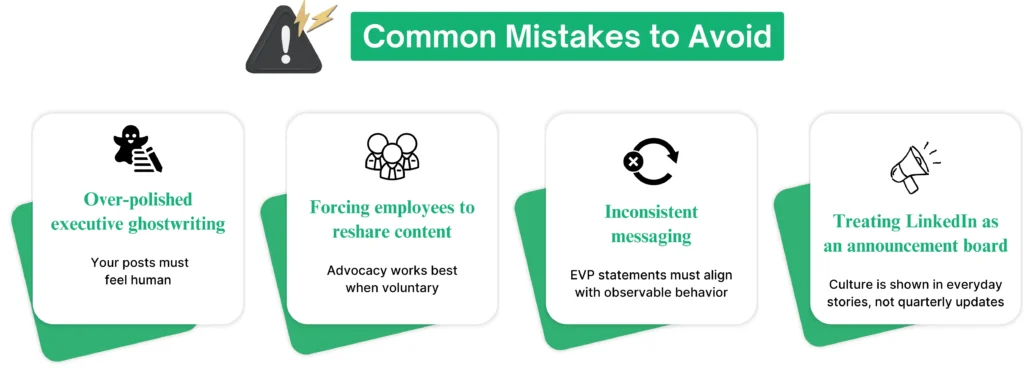 Common Mistakes to Avoid

Over-polished executive ghostwriting

Your posts must feel human

Forcing employees to reshare content

Advocacy works best when voluntary

Inconsistent messaging

EVP statements must align with observable behavior

Treating LinkedIn as an announcement board

Culture is shown in everyday stories, not quarterly updates